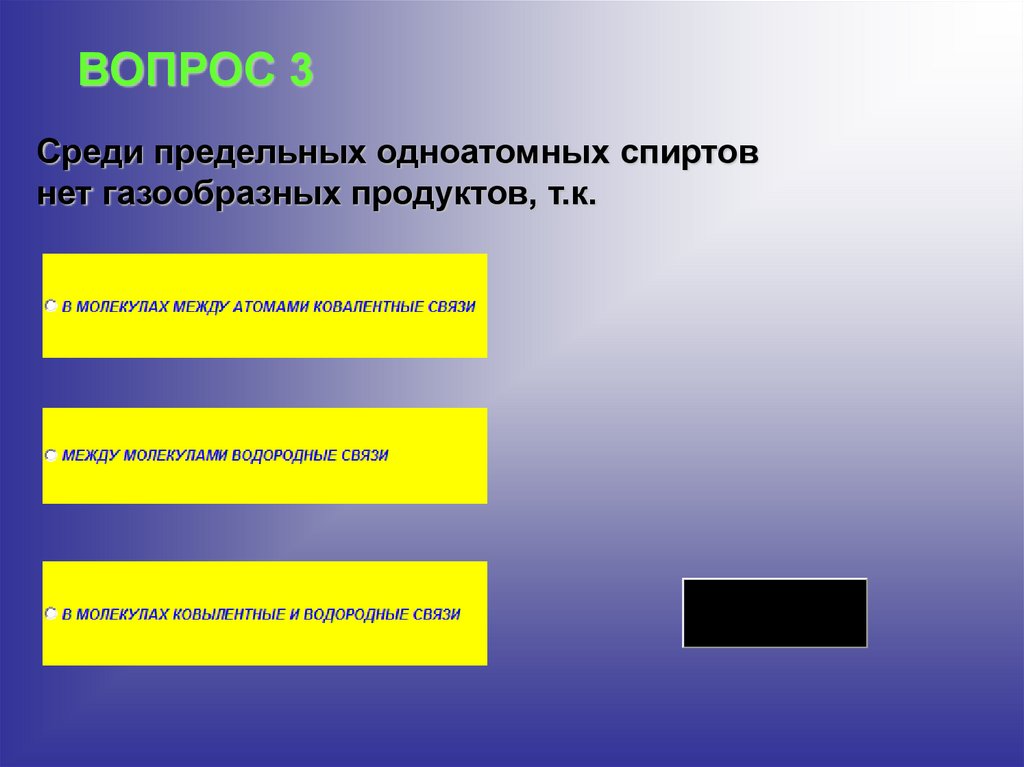 ВОПРОС 3

Среди предельных одноатомных спиртов нет газообразных продуктов, т.к.

В МОЛЕКУЛАХ МЕЖДУ АТОМАМИ КОВАЛЕНТНЫЕ СВЯЗИ

МЕЖДУ МОЛЕКУЛАМИ ВОДОРОДНЫЕ СВЯЗИ

В МОЛЕКУЛАХ КОВЫЛЕНТНЫЕ И ВОДОРОДНЫЕ СВЯЗИ